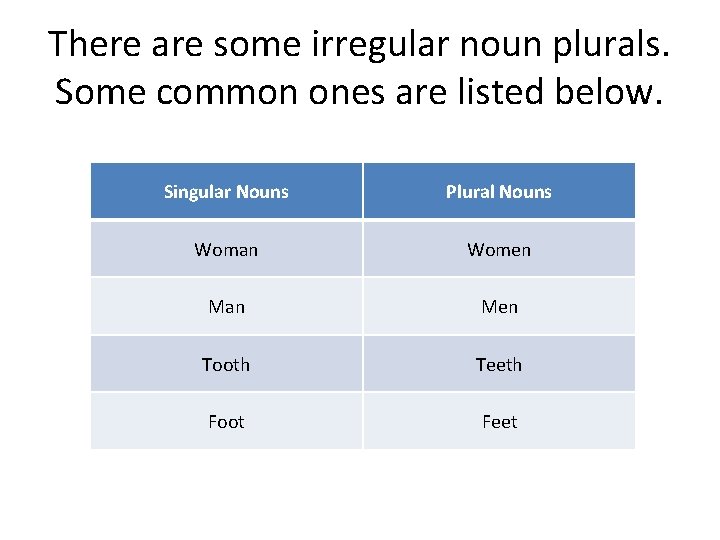 There are some irregular noun plurals. Some common ones are listed below.

| Singular Nouns | Plural Nouns |
|---|---|
| Woman | Women |
| Man | Men |
| Tooth | Teeth |
| Foot | Feet |